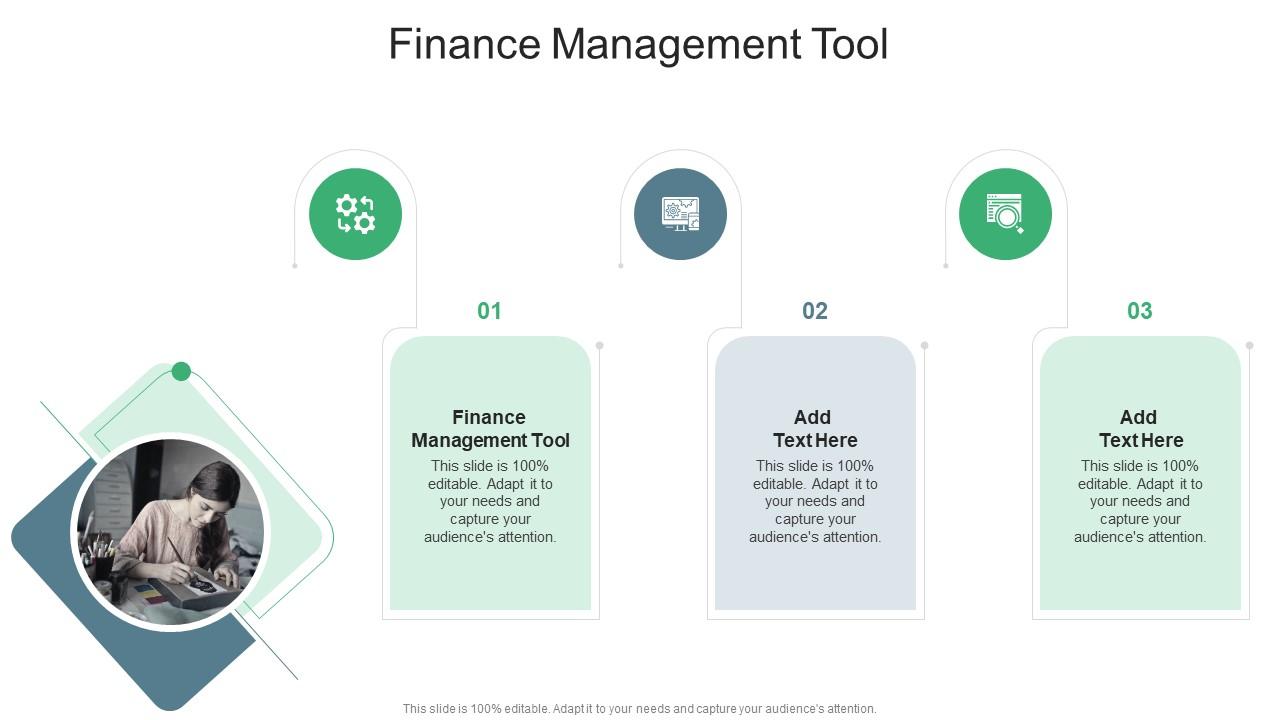 Finance Management Tool

01

Finance Management Tool

This slide is 100% editable. Adapt it to your needs and capture your audience's attention.

02

Add Text Here

This slide is 100% editable. Adapt it to your needs and capture your audience's attention.

03

Add Text Here

This slide is 100% editable. Adapt it to your needs and capture your audience's attention.

This slide is 100% editable. Adapt it to your needs and capture your audience's attention.